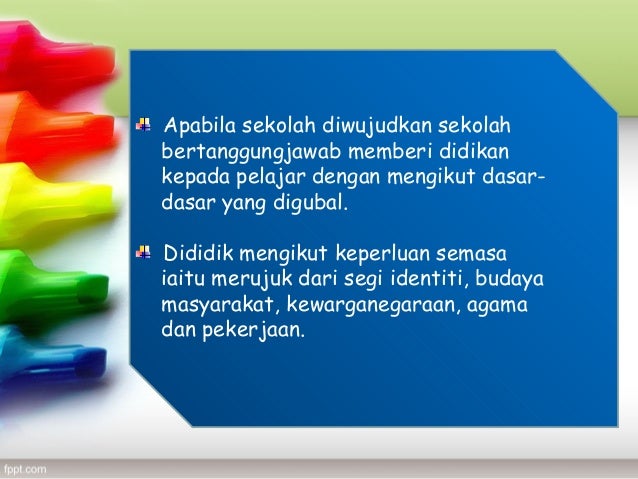 Apabila sekolah diwujudkan sekolah bertanggungjawab memberi didikan kepada pelajar dengan mengikut dasar-dasar yang digubal.

Dididik mengikut keperluan semasa iaitu merujuk dari segi identiti, budaya masyarakat, kewarganegaraan, agama dan pekerjaan.

fppt.com